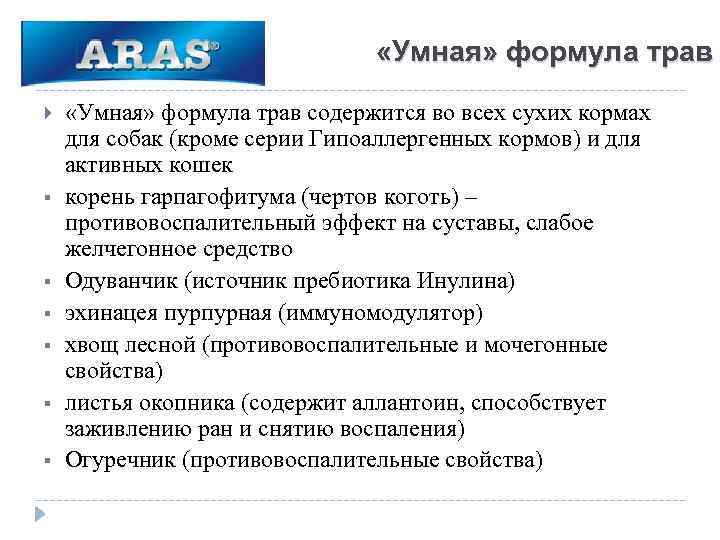 ARAS®

«Умная» формула трав

«Умная» формула трав содержится во всех сухих кормах для собак (кроме серии Гипоаллергенных кормов) и для активных кошек

корень гарпагофитума (чертов коготь) – противовоспалительный эффект на суставы, слабое желчегонное средство

Одуванчик (источник пребиотика Инулина)

эхинацея пурпурная (иммуномодулятор)

хвощ лесной (противовоспалительные и мочегонные свойства)

листья окопника (содержит аллантоин, способствует заживлению ран и снятию воспаления)

Огуречник (противовоспалительные свойства)